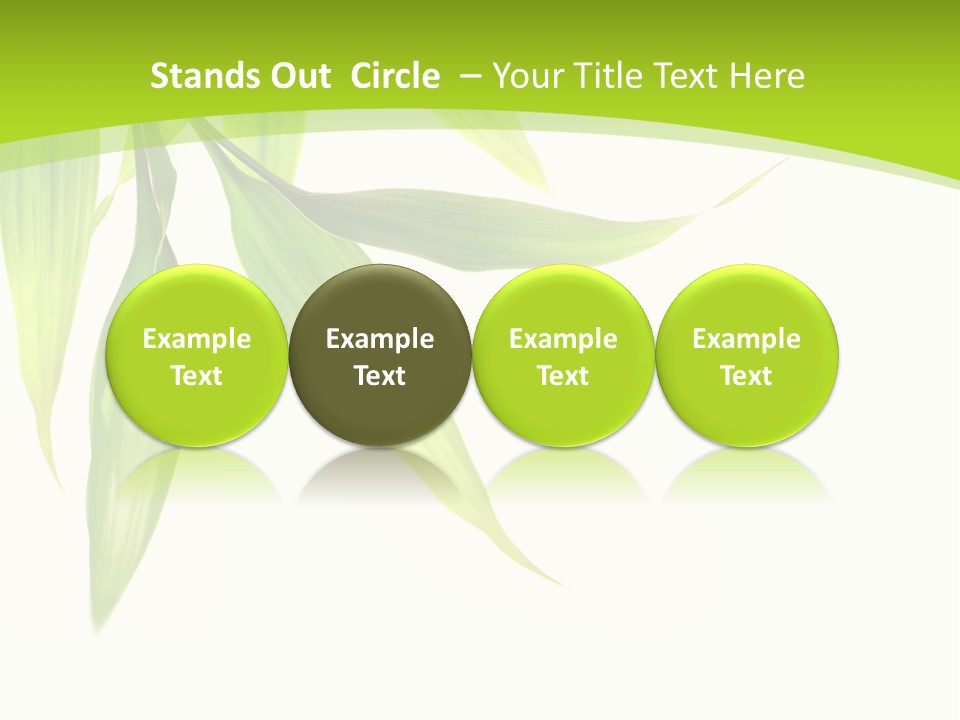 Stands Out Circle – Your Title Text Here

Example Text

Example Text

Example Text

Example Text